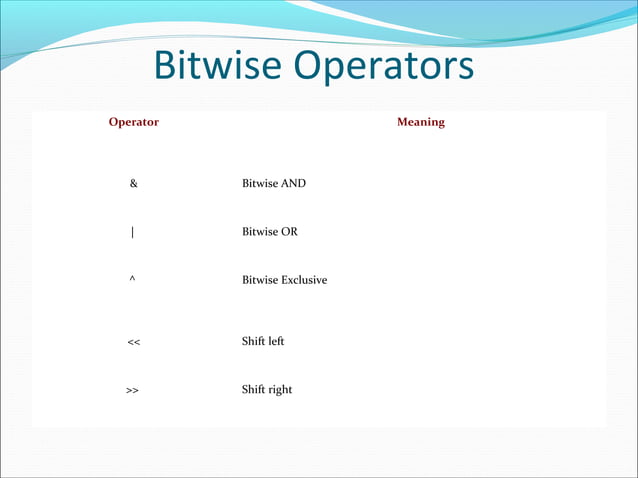 Bitwise Operators

| Operator | Meaning |
|---|---|
| & | Bitwise AND |
| \| | Bitwise OR |
| ^ | Bitwise Exclusive |
| << | Shift left |
| >> | Shift right |